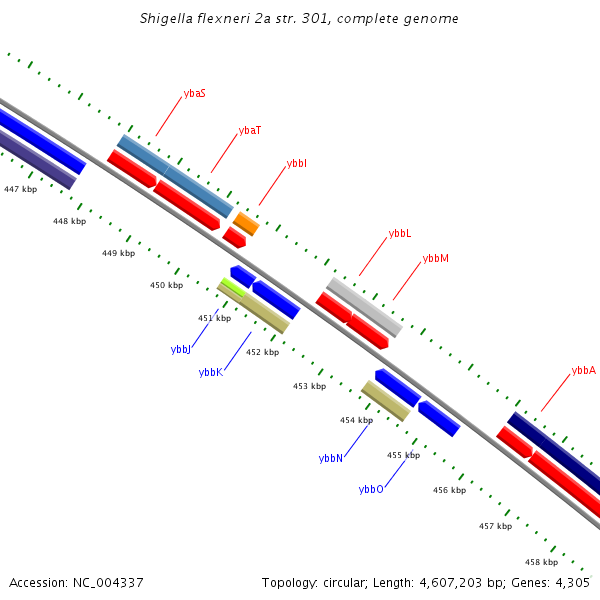 Shigella flexneri 2a str. 301, complete genome

ybaS
ybaT
ybbI
ybbL
ybbM
ybbA

447 kbp
448 kbp
449 kbp
450 kbp
451 kbp
452 kbp
453 kbp
454 kbp
455 kbp
456 kbp
457 kbp
458 kbp

ybbJ
ybbK
ybbN
ybbO

Accession: NC_004337
Topology: circular; Length: 4,607,203 bp; Genes: 4,305